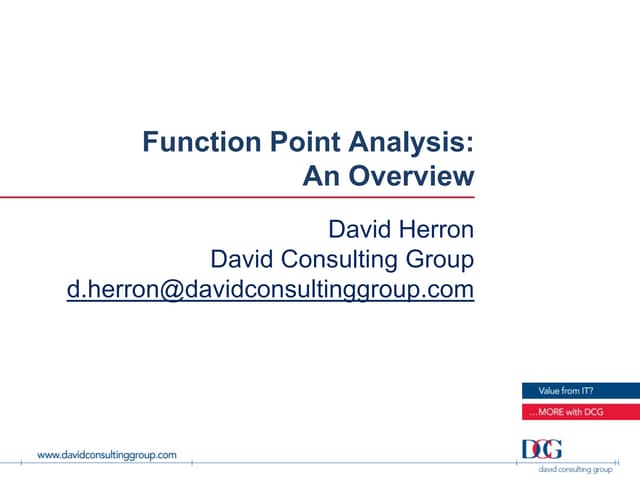 Function Point Analysis:
An Overview

David Herron
David Consulting Group
d.herron@davidconsultinggroup.com

Value from IT?
...MORE with DCG

www.davidconsultinggroup.com

DCG
david consulting group